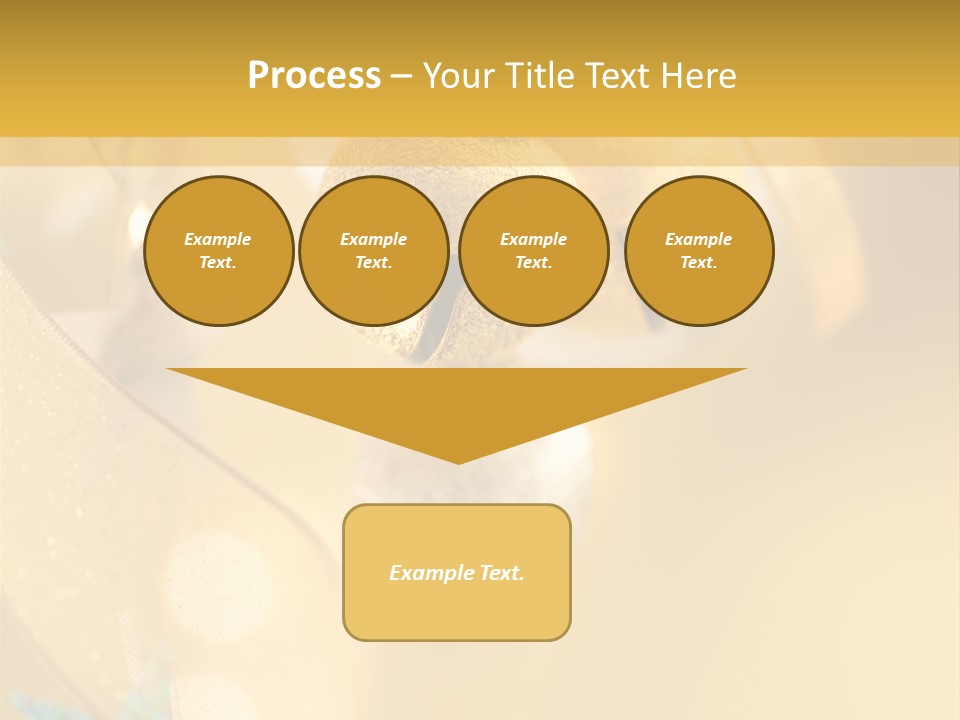 Process – Your Title Text Here

Example Text.

Example Text.

Example Text.

Example Text.

Example Text.